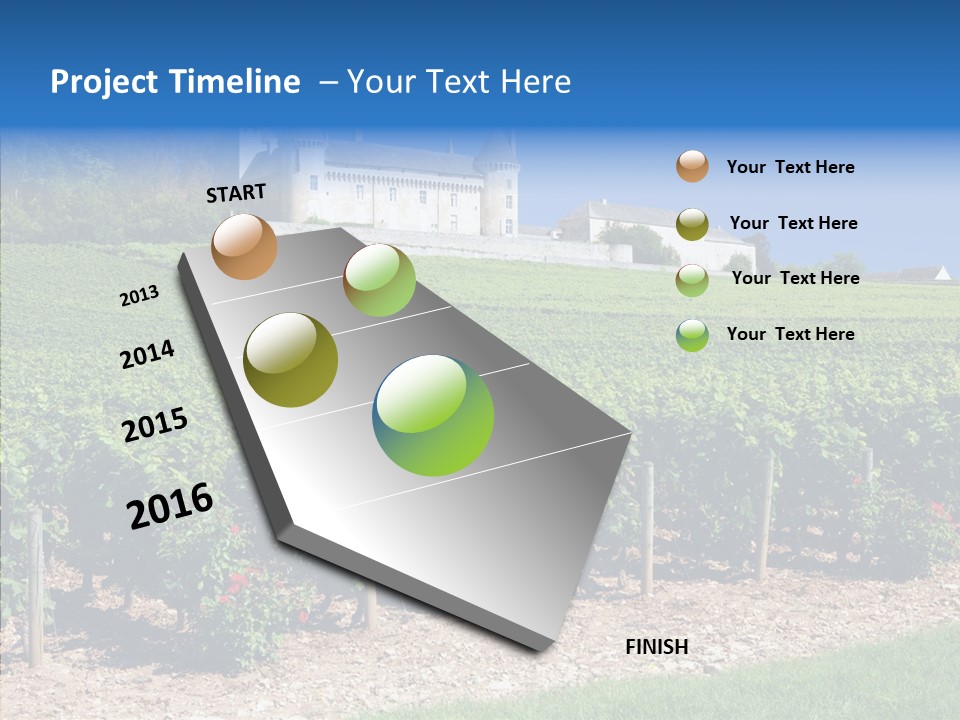 Project Timeline – Your Text Here

START

2013

2014

2015

2016

FINISH

Your Text Here

Your Text Here

Your Text Here

Your Text Here